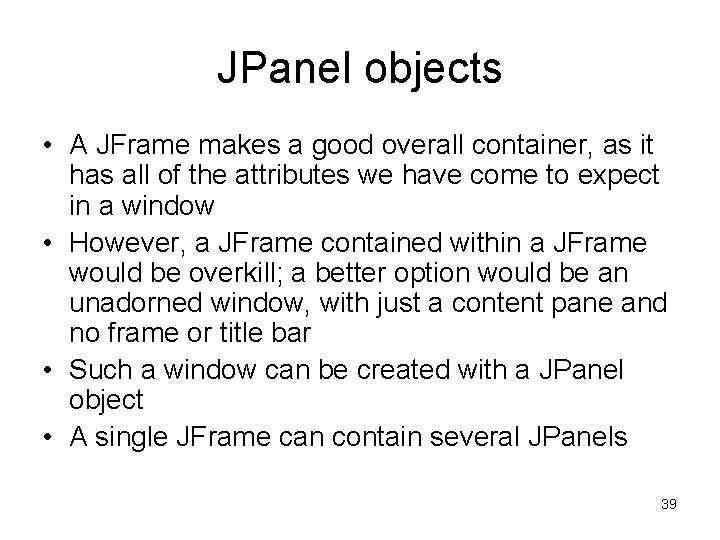 JPanel objects

• A JFrame makes a good overall container, as it has all of the attributes we have come to expect in a window
• However, a JFrame contained within a JFrame would be overkill; a better option would be an unadorned window, with just a content pane and no frame or title bar
• Such a window can be created with a JPanel object
• A single JFrame can contain several JPanels

39